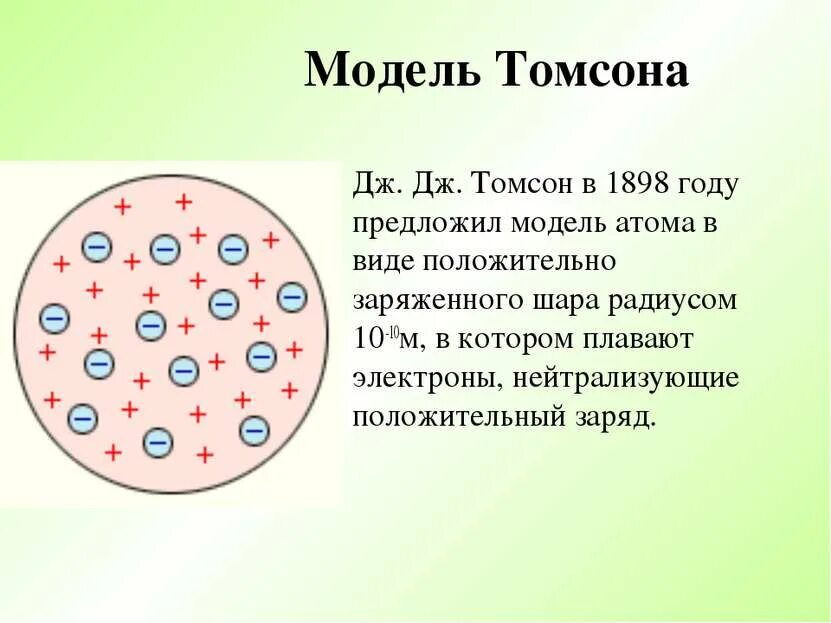 Модель Томсона

Дж. Дж. Томсон в 1898 году предложил модель атома в виде положительно заряженного шара радиусом $10^{-10}$м, в котором плавают электроны, нейтрализующие положительный заряд.